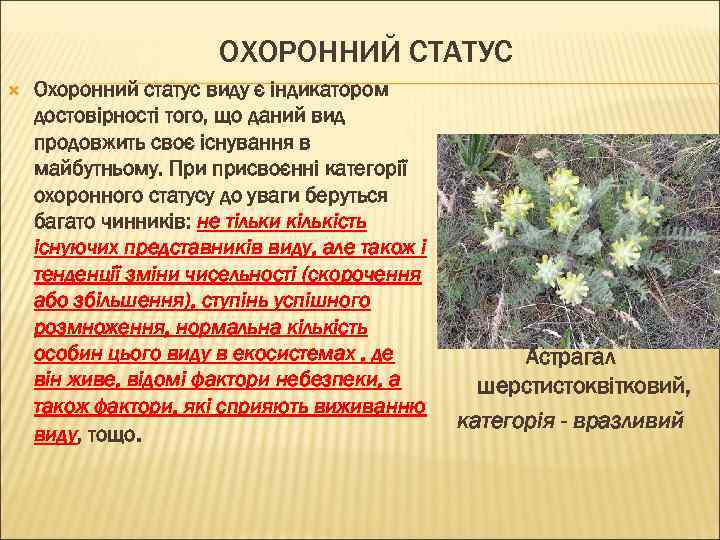 ОХОРОННИЙ СТАТУС

Охоронний статус виду є індикатором достовірності того, що даний вид продовжить своє існування в майбутньому. При присвоєнні категорії охоронного статусу до уваги беруться багато чинників: не тільки кількість існуючих представників виду, але також і тенденції зміни чисельності (скорочення або збільшення), ступінь успішного розмноження, нормальна кількість особин цього виду в екосистемах , де він живе, відомі фактори небезпеки, а також фактори, які сприяють виживанню виду, тощо.

Астрагал шерстистоквітковий, категорія - вразливий